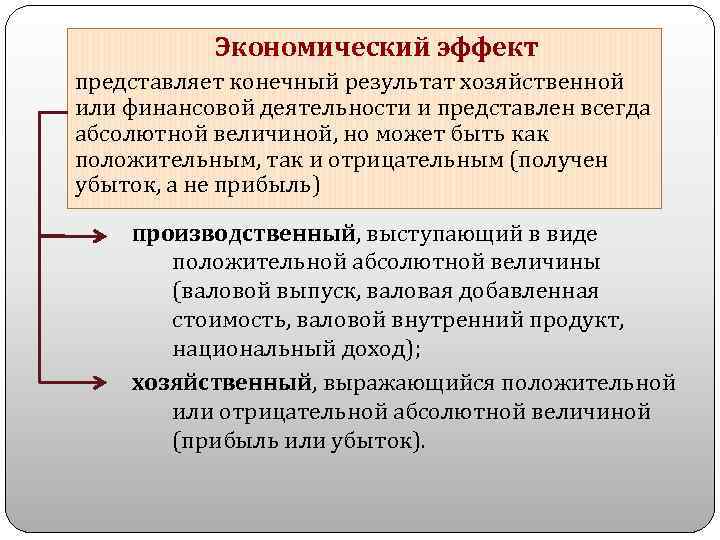 Экономический эффект

представляет конечный результат хозяйственной или финансовой деятельности и представлен всегда абсолютной величиной, но может быть как положительным, так и отрицательным (получен убыток, а не прибыль)

производственный, выступающий в виде положительной абсолютной величины (валовой выпуск, валовая добавленная стоимость, валовой внутренний продукт, национальный доход);

хозяйственный, выражающийся положительной или отрицательной абсолютной величиной (прибыль или убыток).